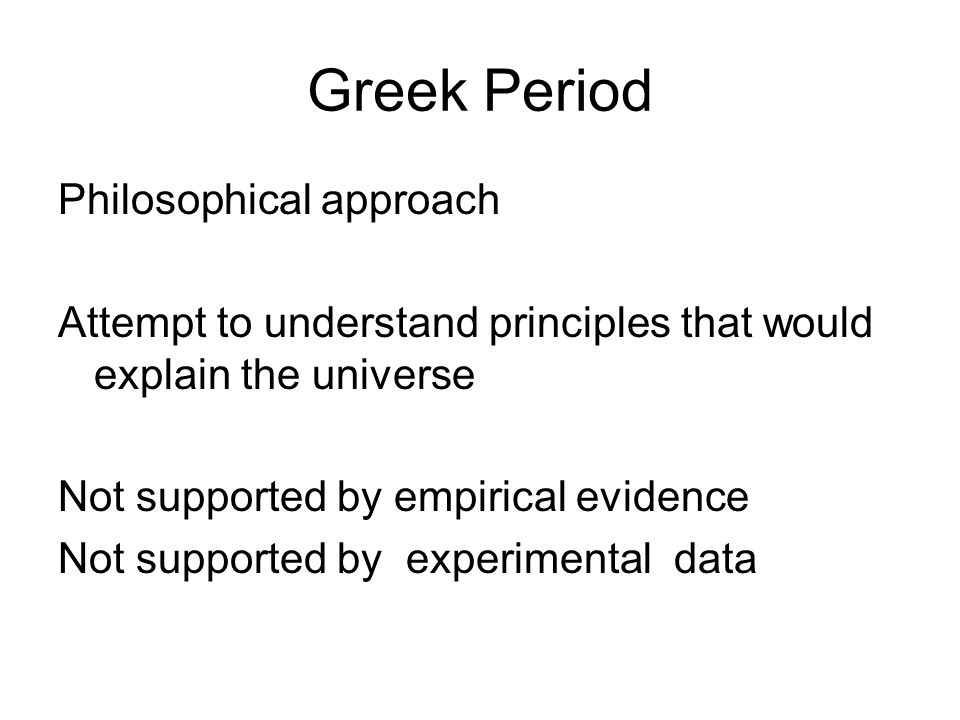 Greek Period

Philosophical approach

Attempt to understand principles that would explain the universe

Not supported by empirical evidence
Not supported by experimental data